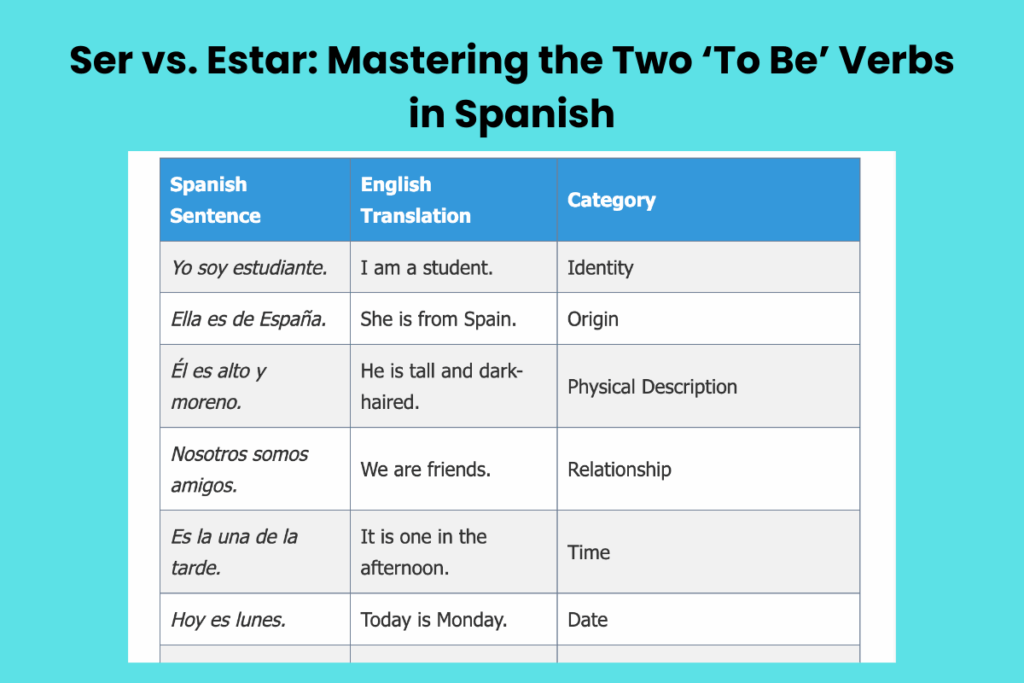 Ser vs. Estar: Mastering the Two ‘To Be’ Verbs in Spanish

| Spanish Sentence | English Translation | Category |
|---|---|---|
| Yo soy estudiante. | I am a student. | Identity |
| Ella es de España. | She is from Spain. | Origin |
| Él es alto y moreno. | He is tall and dark-haired. | Physical Description |
| Nosotros somos amigos. | We are friends. | Relationship |
| Es la una de la tarde. | It is one in the afternoon. | Time |
| Hoy es lunes. | Today is Monday. | Date |